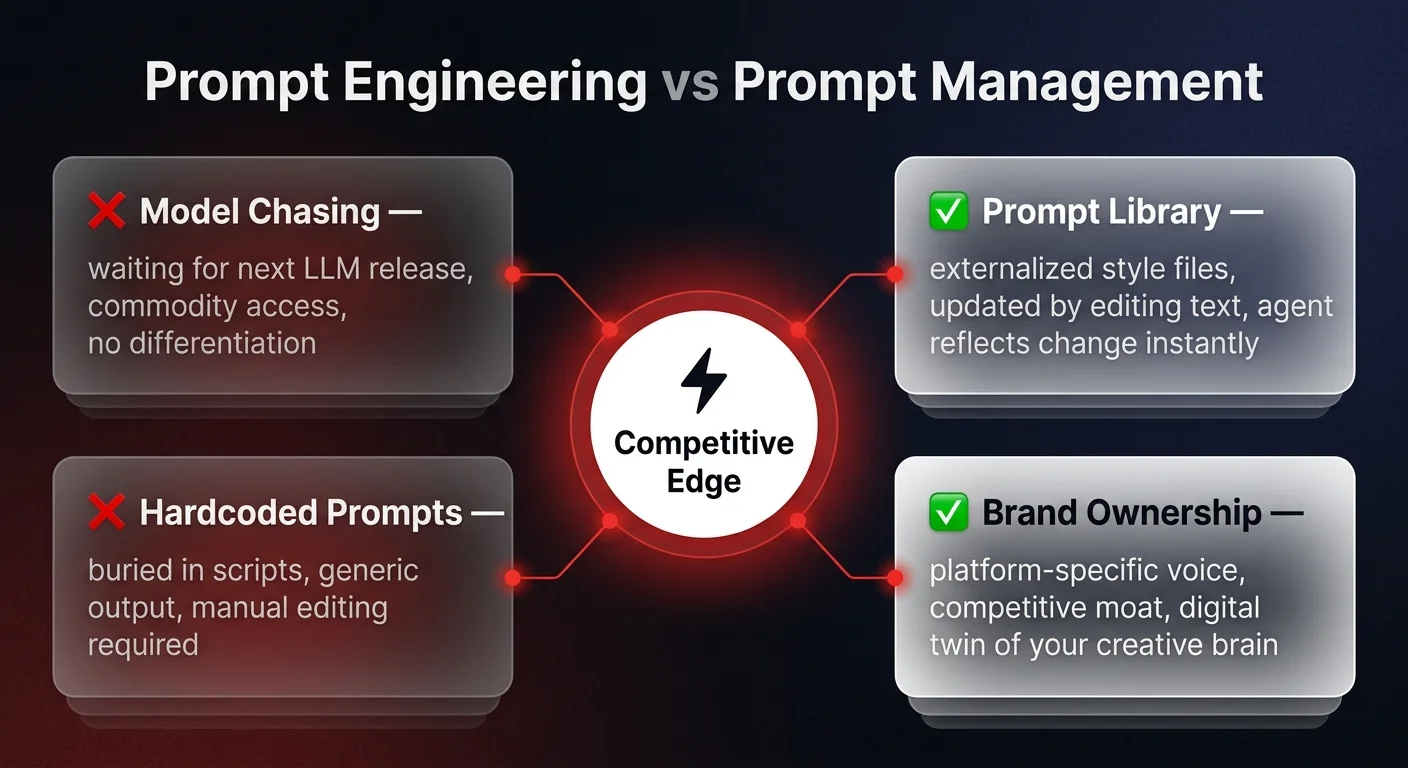 Prompt Engineering vs Prompt Management

❌ Model Chasing —
waiting for next LLM release, commodity access, no differentiation

❌ Hardcoded Prompts —
buried in scripts, generic output, manual editing required

Competitive Edge

✅ Prompt Library —
externalized style files, updated by editing text, agent reflects change instantly

✅ Brand Ownership —
platform-specific voice, competitive moat, digital twin of your creative brain